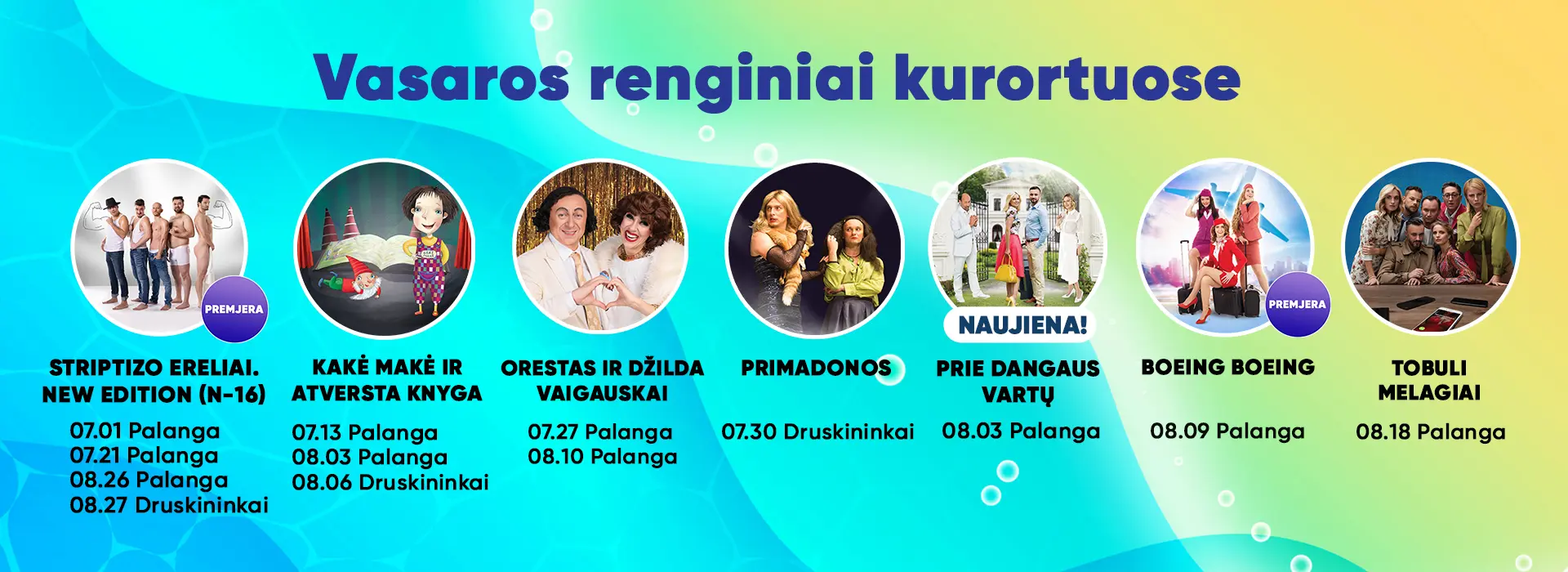 Vasaros renginiai kurortuose

PREMJERA

STRIPTIZO ERELIAI. NEW EDITION (N-16)

07.01 Palanga
07.21 Palanga
08.26 Palanga
08.27 Druskininkai

KAKĖ MAKĖ IR ATVERSTA KNYGA

07.13 Palanga
08.03 Palanga
08.06 Druskininkai

ORESTAS IR DŽILDA VAIGAUSKAI

07.27 Palanga
08.10 Palanga

PRIMADONOS

07.30 Druskininkai

NAUJIENA!

PRIE DANGAUS VARTŲ

08.03 Palanga

PREMJERA

BOEING BOEING

08.09 Palanga

TOBULI MELAGIAI

08.18 Palanga